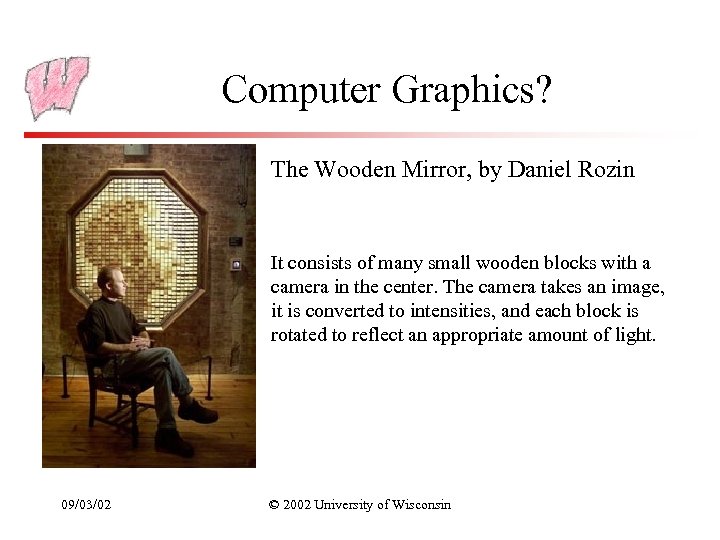 W

Computer Graphics?

The Wooden Mirror, by Daniel Rozin

It consists of many small wooden blocks with a camera in the center. The camera takes an image, it is converted to intensities, and each block is rotated to reflect an appropriate amount of light.

09/03/02

© 2002 University of Wisconsin